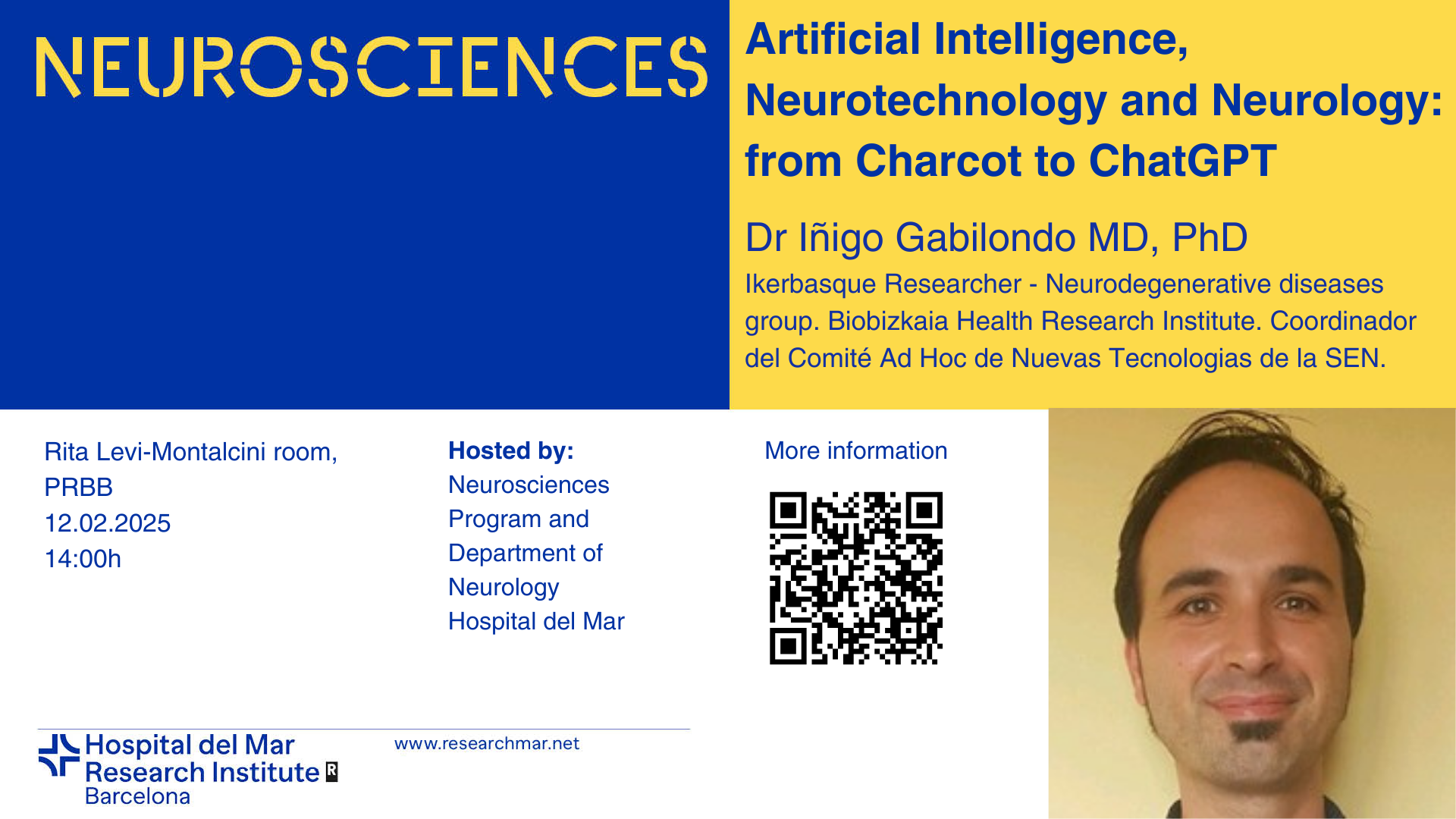 NEUROSCIENCES

Artificial Intelligence, Neurotechnology and Neurology: from Charcot to ChatGPT

Dr Iñigo Gabilondo MD, PhD

Ikerbasque Researcher - Neurodegenerative diseases group. Biobizkaia Health Research Institute. Coordinador del Comité Ad Hoc de Nuevas Tecnologias de la SEN.

Rita Levi-Montalcini room, PRBB
12.02.2025
14:00h

Hosted by:
Neurosciences Program and Department of Neurology Hospital del Mar

More information

Hospital del Mar Research Institute
Barcelona

www.researchmar.net